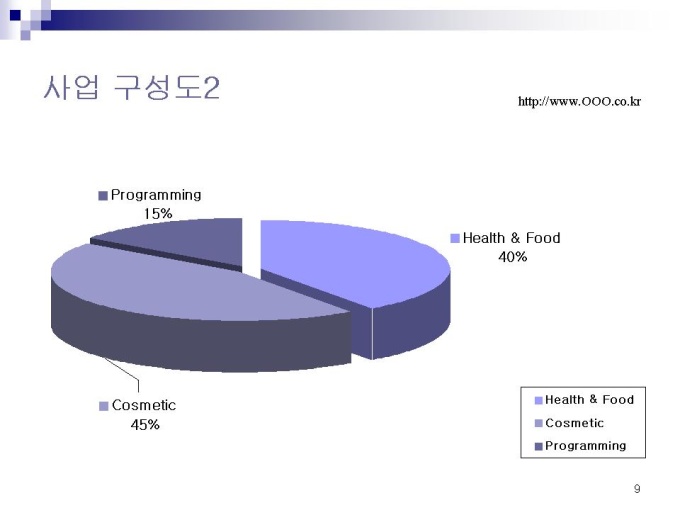 사업 구성도2

http://www.OOO.co.kr

Programming
15%

Health & Food
40%

Cosmetic
45%

Health & Food
Cosmetic
Programming

9